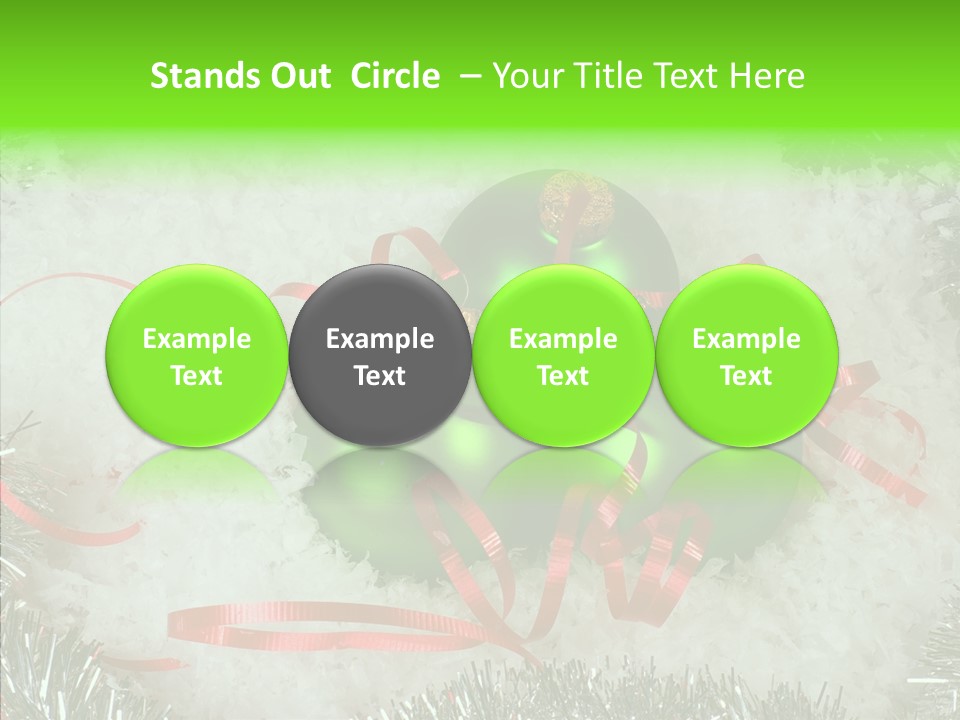 Stands Out Circle – Your Title Text Here

Example Text

Example Text

Example Text

Example Text